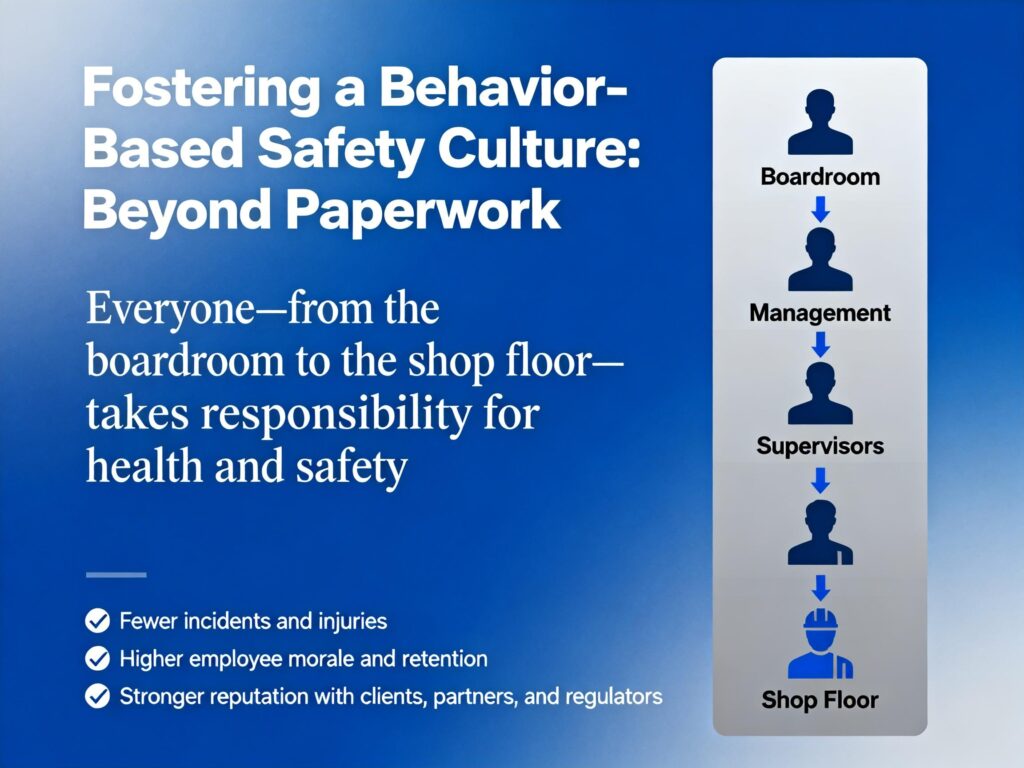 Fostering a Behavior-Based Safety Culture: Beyond Paperwork

Everyone—from the boardroom to the shop floor—takes responsibility for health and safety

Fewer incidents and injuries
Higher employee morale and retention
Stronger reputation with clients, partners, and regulators

Boardroom
Management
Supervisors
Shop Floor